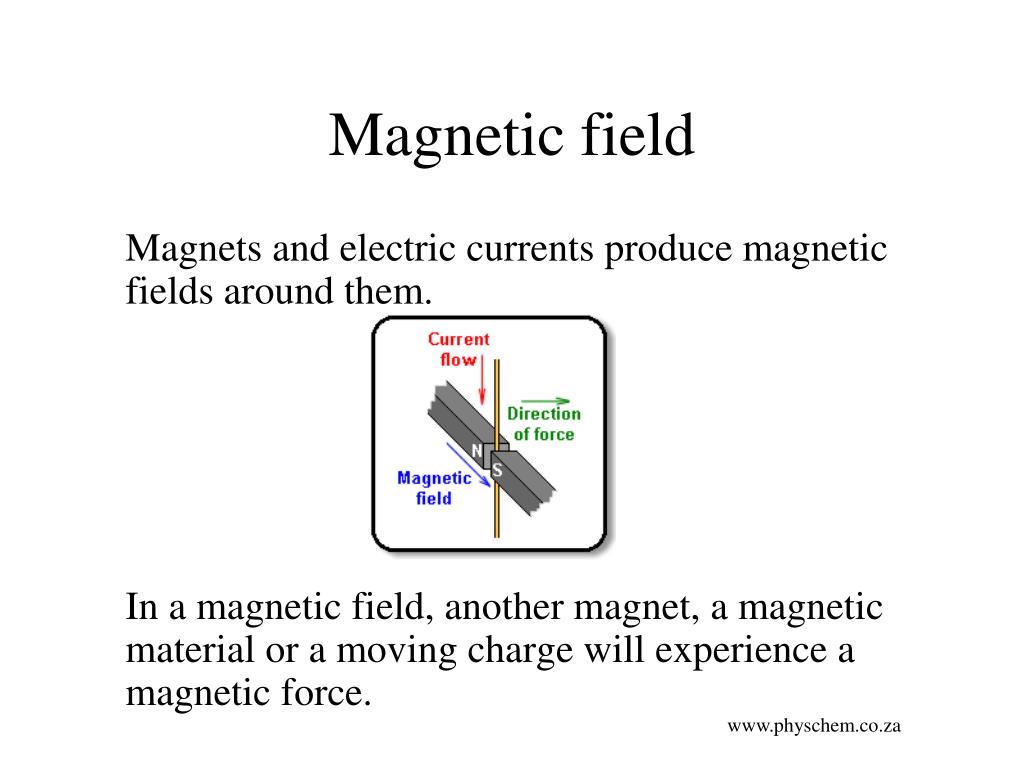 Magnetic field

Magnets and electric currents produce magnetic fields around them.

Current flow

Direction of force

N

S

Magnetic field

In a magnetic field, another magnet, a magnetic material or a moving charge will experience a magnetic force.

www.physchem.co.za